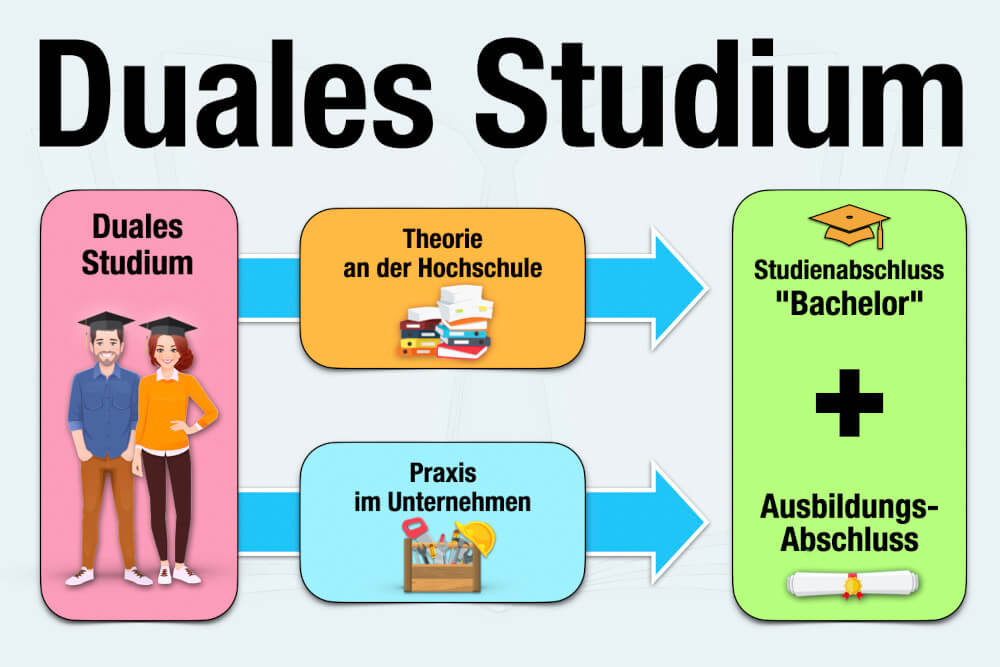 Duales Studium

Duales Studium

Theorie an der Hochschule

Praxis im Unternehmen

Studienabschluss "Bachelor"

+

Ausbildungs-Abschluss